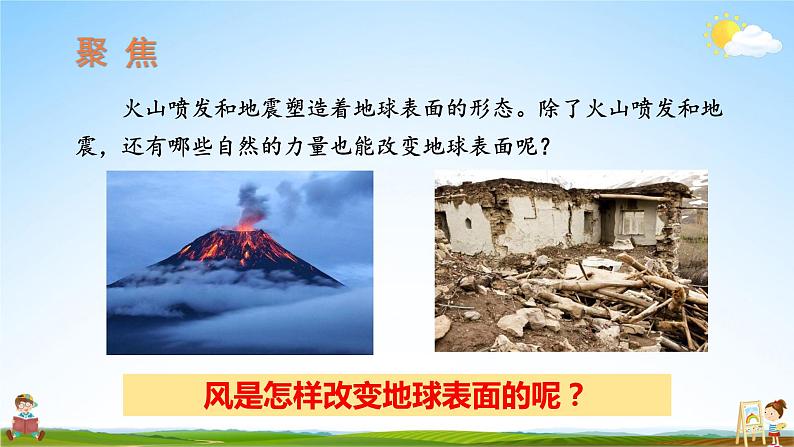 聚焦

火山喷发和地震塑造着地球表面的形态。除了火山喷发和地震，还有哪些自然的力量也能改变地球表面呢？

风是怎样改变地球表面的呢？